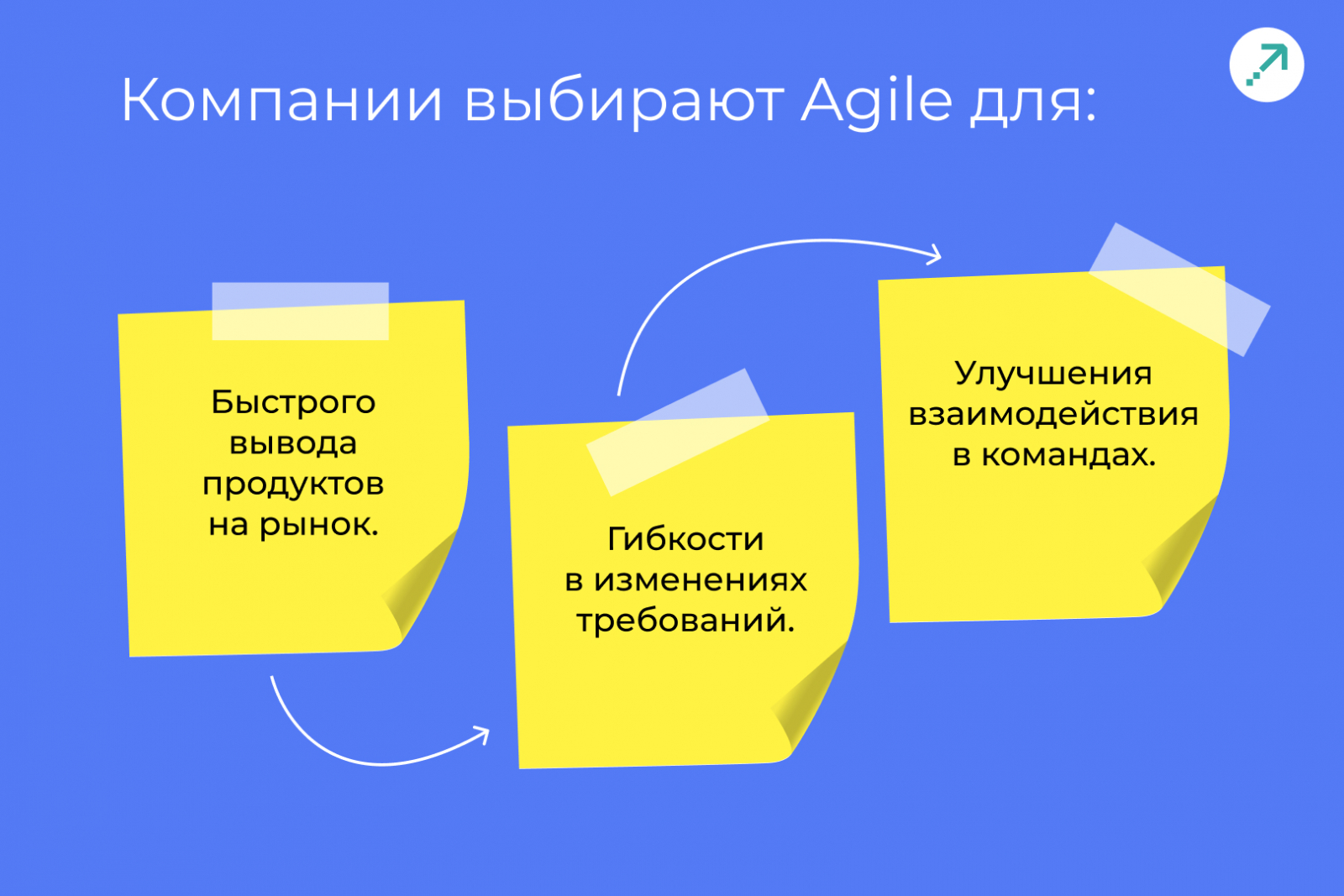 Компании выбирают Agile для:

Быстрого вывода продуктов на рынок.

Гибкости в изменениях требований.

Улучшения взаимодействия в командах.